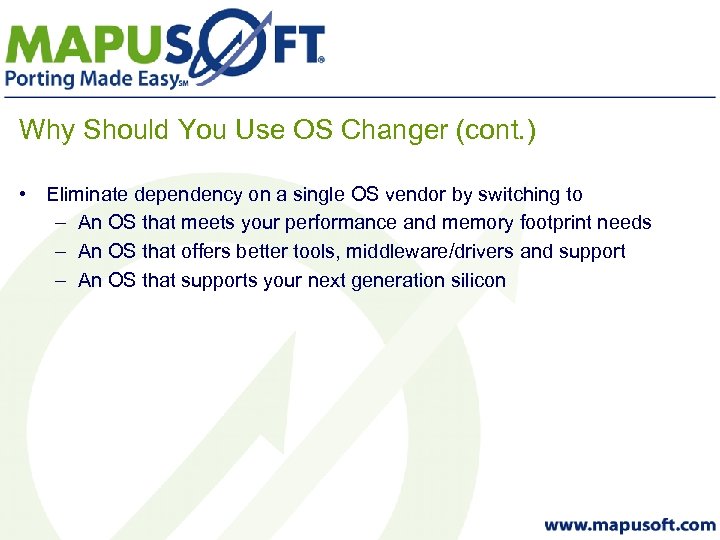 MAPUSOFT®
Porting Made Easy℠

Why Should You Use OS Changer (cont.)

• Eliminate dependency on a single OS vendor by switching to
– An OS that meets your performance and memory footprint needs
– An OS that offers better tools, middleware/drivers and support
– An OS that supports your next generation silicon

www.mapusoft.com